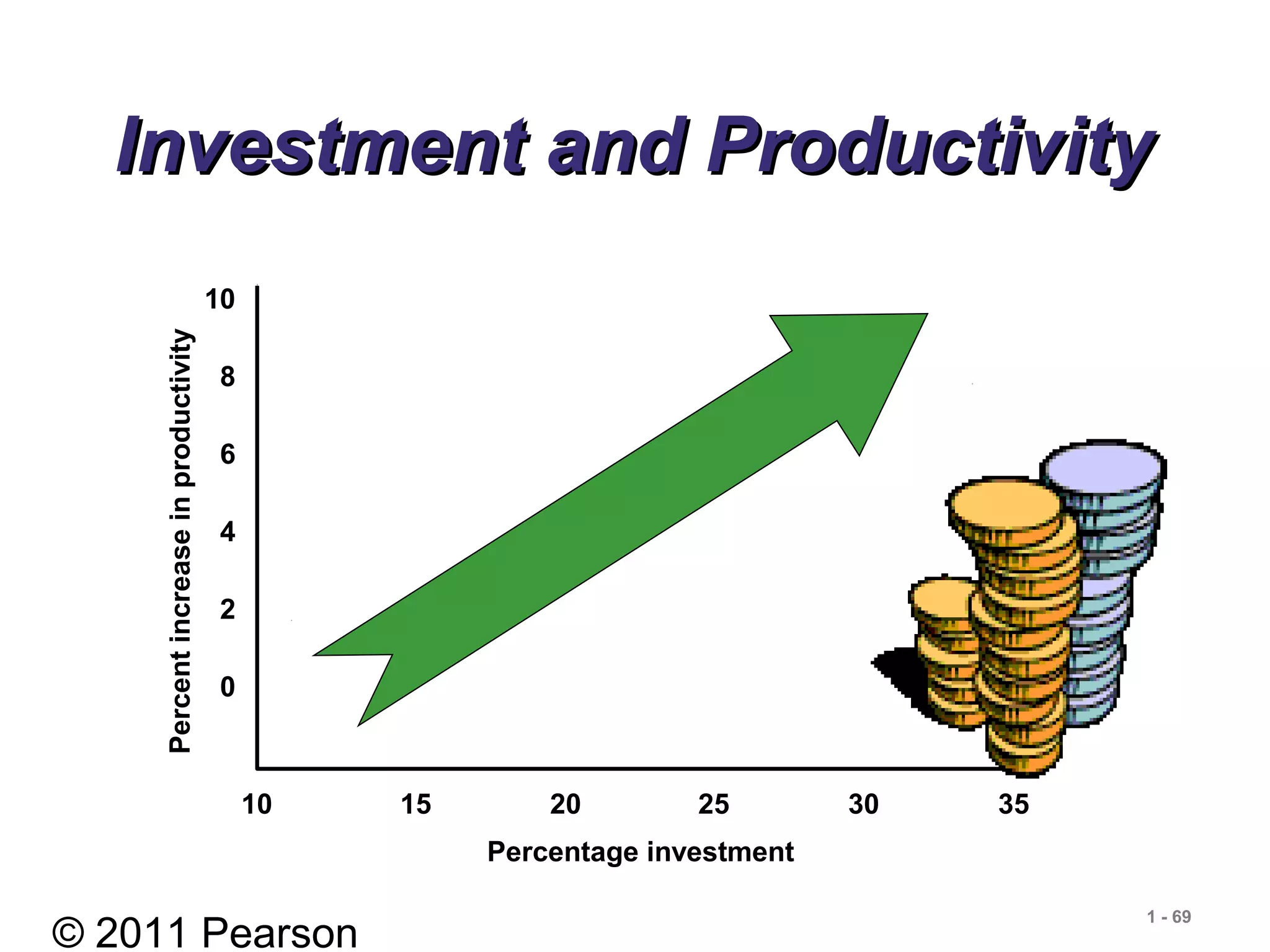 Investment and Productivity

Percent increase in productivity

10
8
6
4
2
0

10 15 20 25 30 35

Percentage investment

© 2011 Pearson

1 - 69